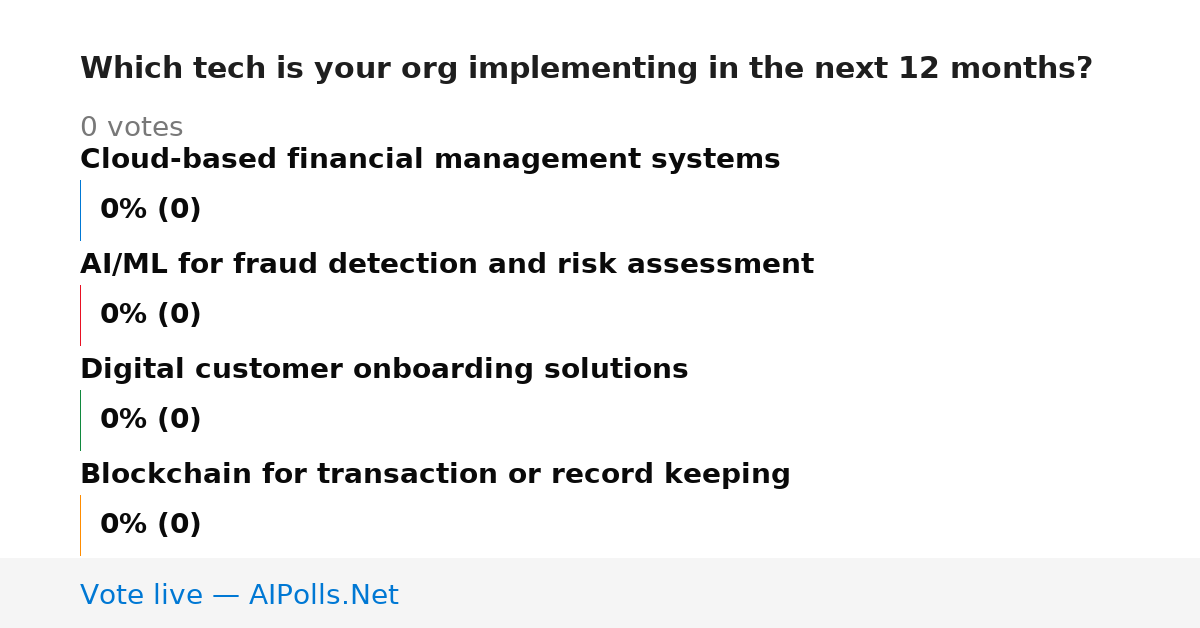 Which tech is your org implementing in the next 12 months?

0 votes

Cloud-based financial management systems

0% (0)

AI/ML for fraud detection and risk assessment

0% (0)

Digital customer onboarding solutions

0% (0)

Blockchain for transaction or record keeping

0% (0)

Vote live — AIPolls.Net